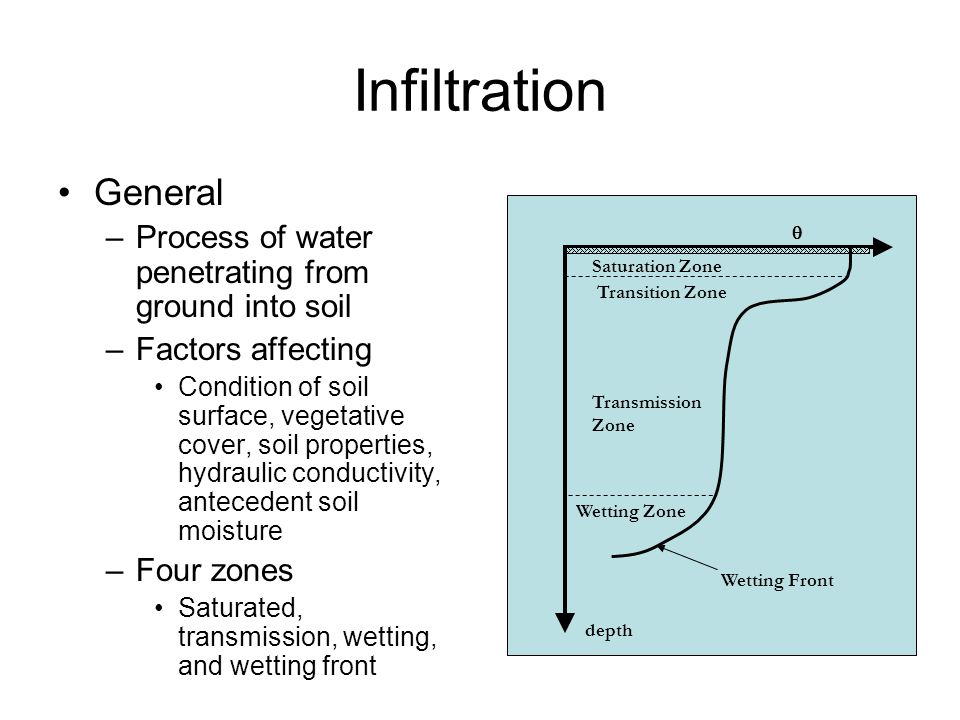 Infiltration

• General
– Process of water penetrating from ground into soil
– Factors affecting
• Condition of soil surface, vegetative cover, soil properties, hydraulic conductivity, antecedent soil moisture
– Four zones
• Saturated, transmission, wetting, and wetting front

$\theta$
Saturation Zone
Transition Zone
Transmission Zone
Wetting Zone
Wetting Front
depth